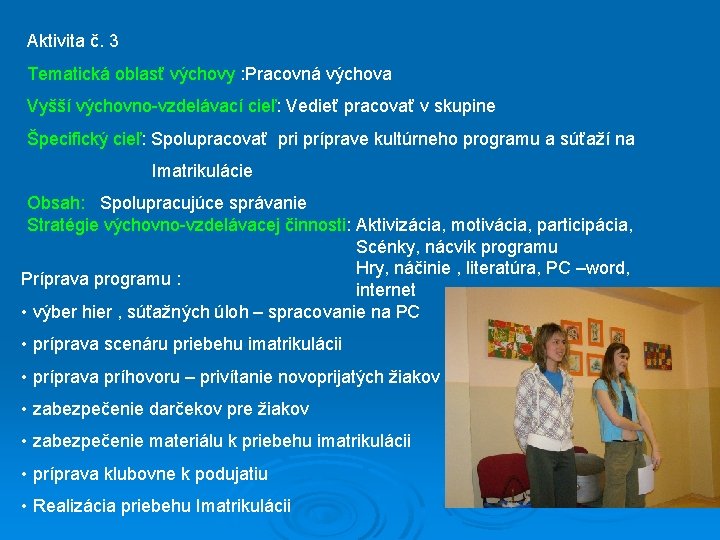 Aktivita č. 3

Tematická oblasť výchovy :Pracovná výchova

Vyšší výchovno-vzdelávací cieľ: Vedieť pracovať v skupine

Špecifický cieľ: Spolupracovať pri príprave kultúrneho programu a súťaží na Imatrikulácie

Obsah: Spolupracujúce správanie
Stratégie výchovno-vzdelávacej činnosti: Aktivizácia, motivácia, participácia, Scénky, nácvik programu
Hry, náčinie , literatúra, PC –word, internet

Príprava programu :

• výber hier , súťažných úloh – spracovanie na PC

• príprava scenáru priebehu imatrikulácii

• príprava príhovoru – privítanie novoprijatých žiakov

• zabezpečenie darčekov pre žiakov

• zabezpečenie materiálu k priebehu imatrikulácii

• príprava klubovne k podujatiu

• Realizácia priebehu Imatrikulácii